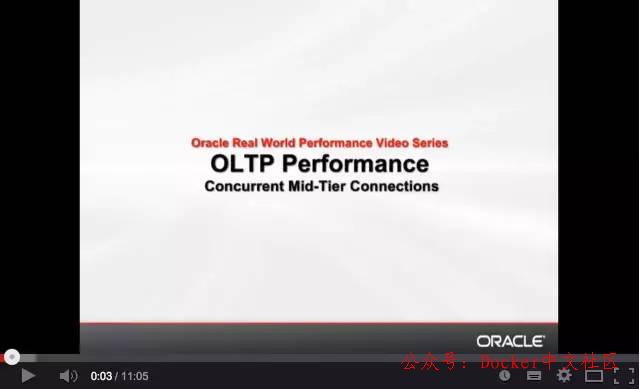 Oracle Real World Performance Video Series
OLTP Performance
Concurrent Mid-Tier Connections

ORACLE

0:03 / 11:05

公众号: Docker中文社区